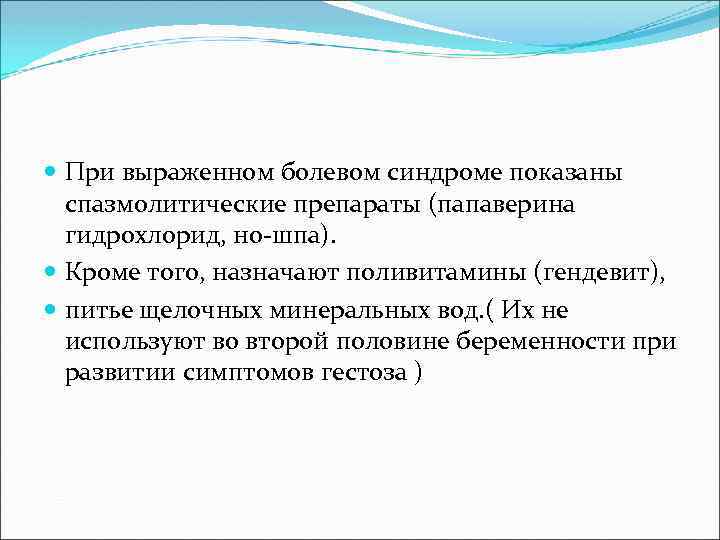 При выраженном болевом синдроме показаны спазмолитические препараты (папаверина гидрохлорид, но-шпа).

Кроме того, назначают поливитамины (гендевит),

питье щелочных минеральных вод.( Их не используют во второй половине беременности при развитии симптомов гестоза )